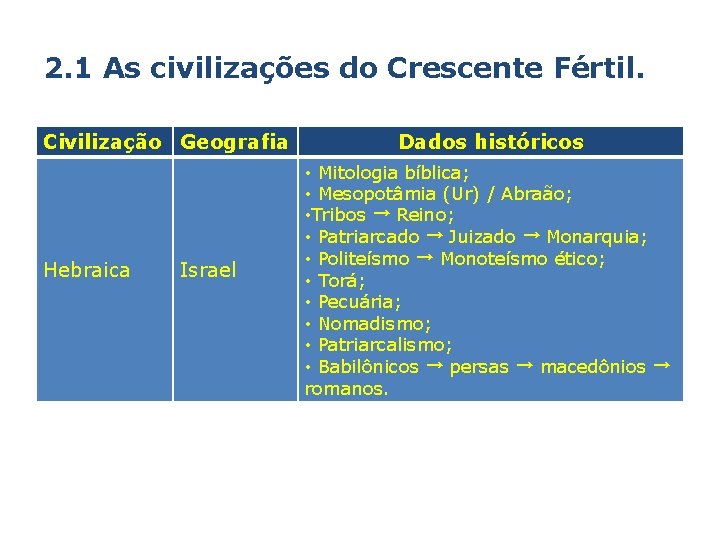 2.1 As civilizações do Crescente Fértil.

| Civilização | Geografia | Dados históricos |
|---|---|---|
| Hebraica | Israel | • Mitologia bíblica; • Mesopotâmia (Ur) / Abraão; •Tribos → Reino; • Patriarcado → Juizado → Monarquia; • Politeísmo → Monoteísmo ético; • Torá; • Pecuária; • Nomadismo; • Patriarcalismo; • Babilônicos → persas → macedônios → romanos. |